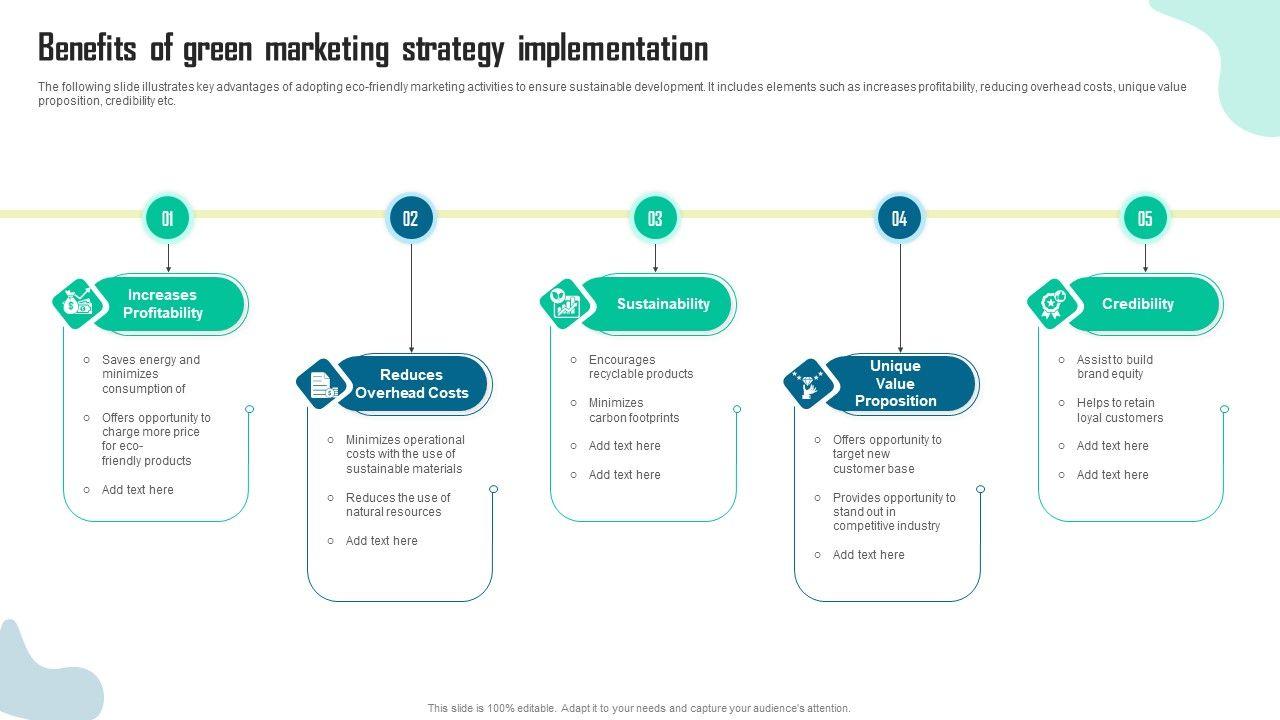 Benefits of green marketing strategy implementation

The following slide illustrates key advantages of adopting eco-friendly marketing activities to ensure sustainable development. It includes elements such as increases profitability, reducing overhead costs, unique value proposition, credibility etc.

01

Increases Profitability

○ Saves energy and minimizes consumption of

○ Offers opportunity to charge more price for eco-friendly products

○ Add text here

02

Reduces Overhead Costs

○ Minimizes operational costs with the use of sustainable materials

○ Reduces the use of natural resources

○ Add text here

03

Sustainability

○ Encourages recyclable products

○ Minimizes carbon footprints

○ Add text here

○ Add text here

04

Unique Value Proposition

○ Offers opportunity to target new customer base

○ Provides opportunity to stand out in competitive industry

○ Add text here

05

Credibility

○ Assist to build brand equity

○ Helps to retain loyal customers

○ Add text here

○ Add text here

This slide is 100% editable. Adapt it to your needs and capture your audience's attention.